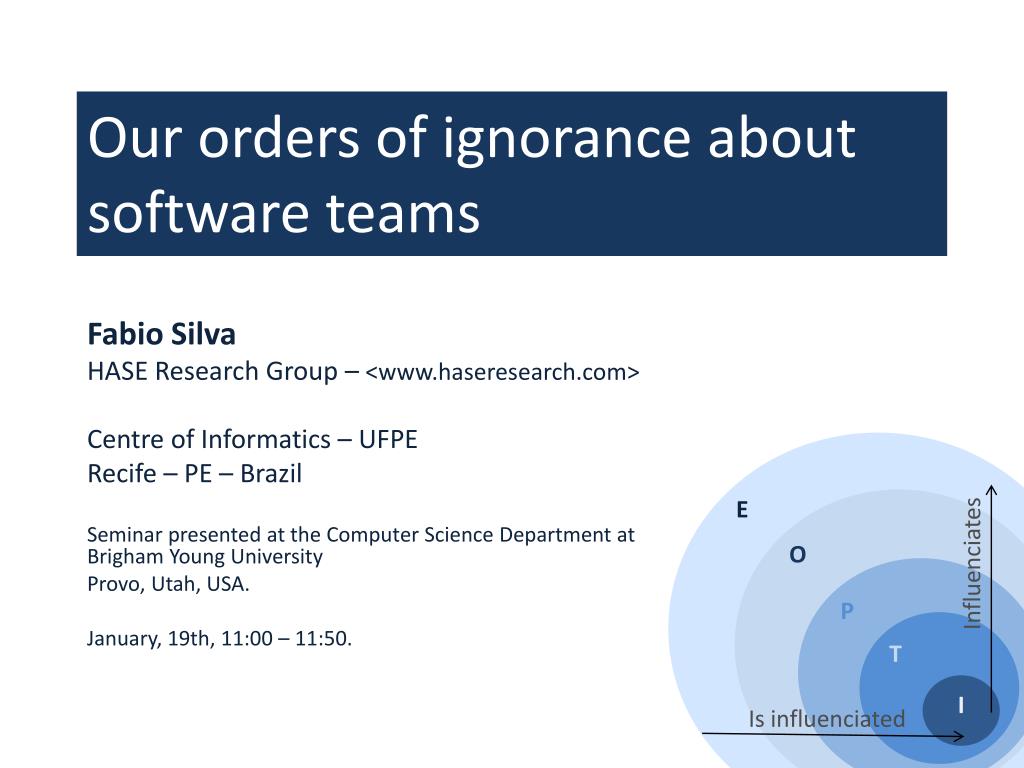 Our orders of ignorance about software teams

**Fabio Silva**
HASE Research Group – <www.haseresearch.com>

Centre of Informatics – UFPE
Recife – PE – Brazil

Seminar presented at the Computer Science Department at Brigham Young University
Provo, Utah, USA.

January, 19th, 11:00 – 11:50.

E
O
P
T
I
Influenciates
Is influenciated